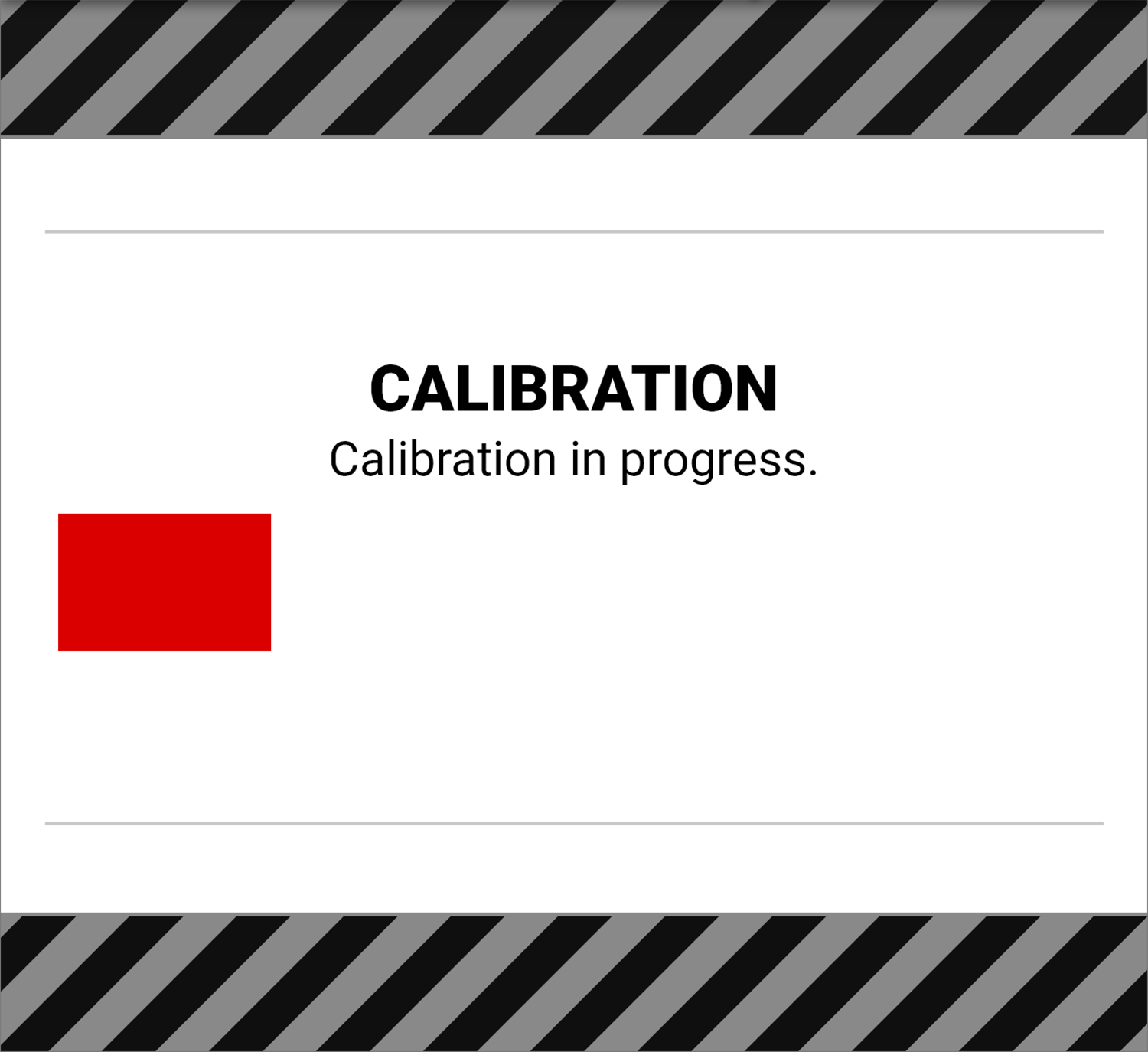 CALIBRATION

Calibration in progress.